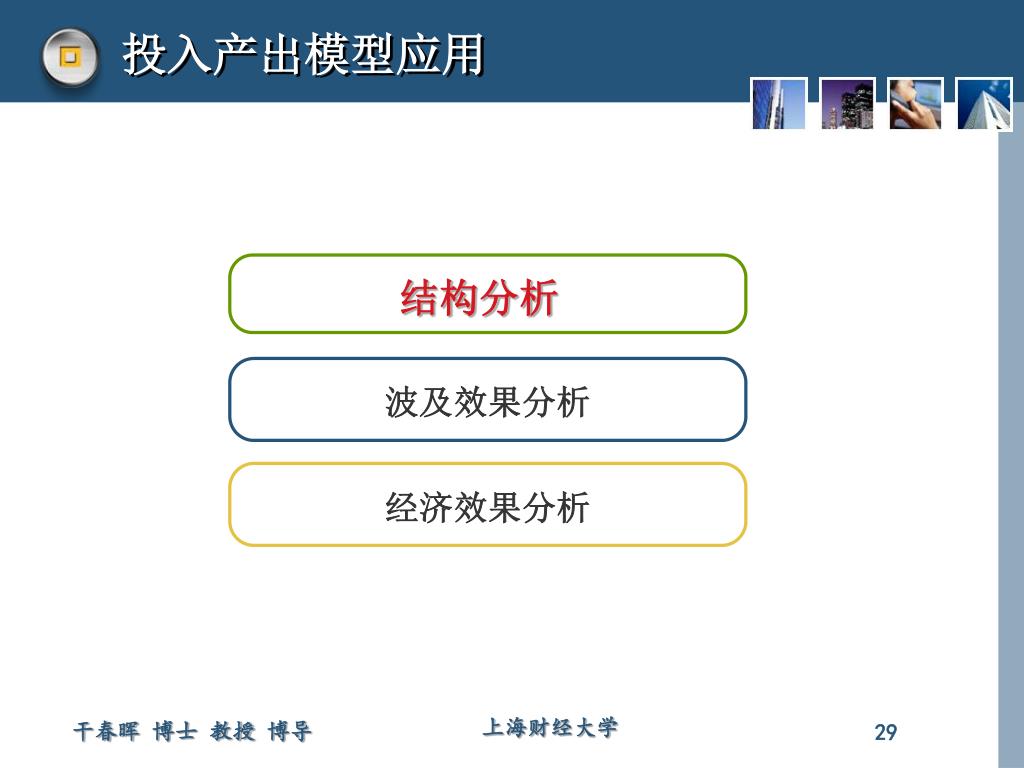 投入产出模型应用

结构分析

波及效果分析

经济效果分析

干春晖 博士 教授 博导

上海财经大学

29